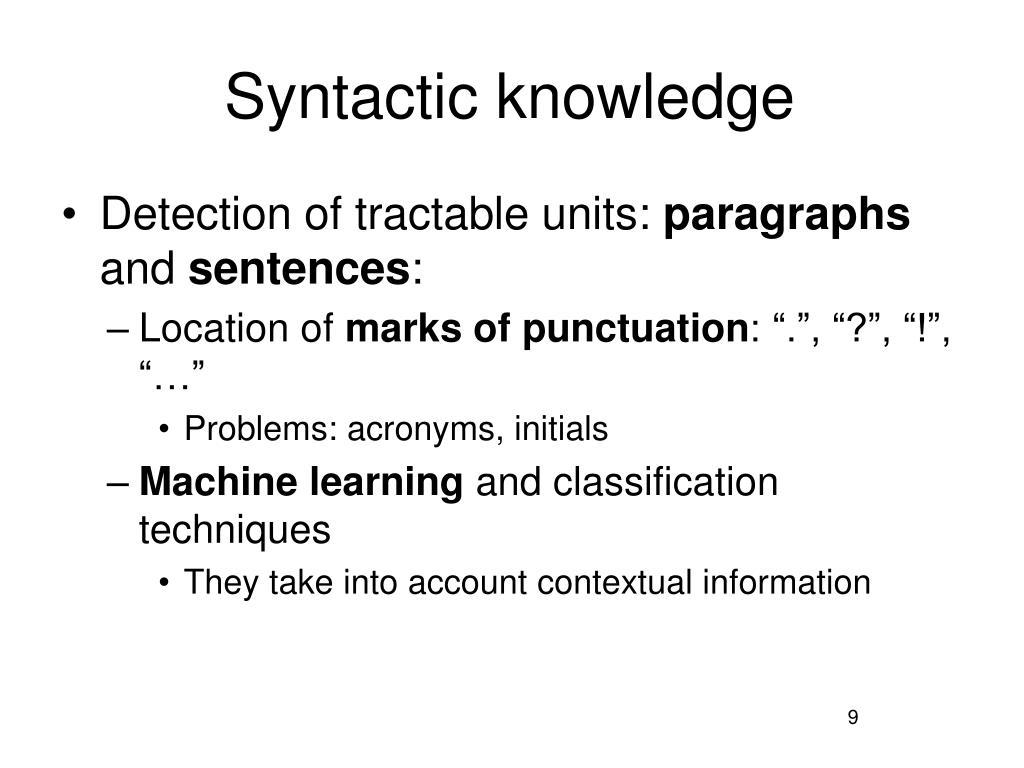 Syntactic knowledge

• Detection of tractable units: paragraphs and sentences:

– Location of marks of punctuation: “.”, “?”, “!”, “…”

• Problems: acronyms, initials

– Machine learning and classification techniques

• They take into account contextual information

9